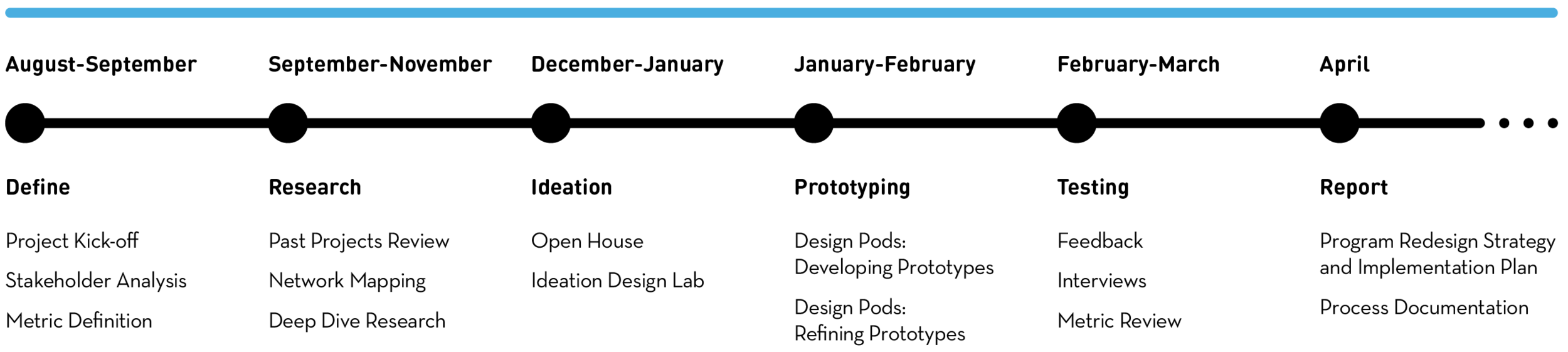 August-September

Define

Project Kick-off

Stakeholder Analysis

Metric Definition

September-November

Research

Past Projects Review

Network Mapping

Deep Dive Research

December-January

Ideation

Open House

Ideation Design Lab

January-February

Prototyping

Design Pods: Developing Prototypes

Design Pods: Refining Prototypes

February-March

Testing

Feedback

Interviews

Metric Review

April

Report

Program Redesign Strategy and Implementation Plan

Process Documentation